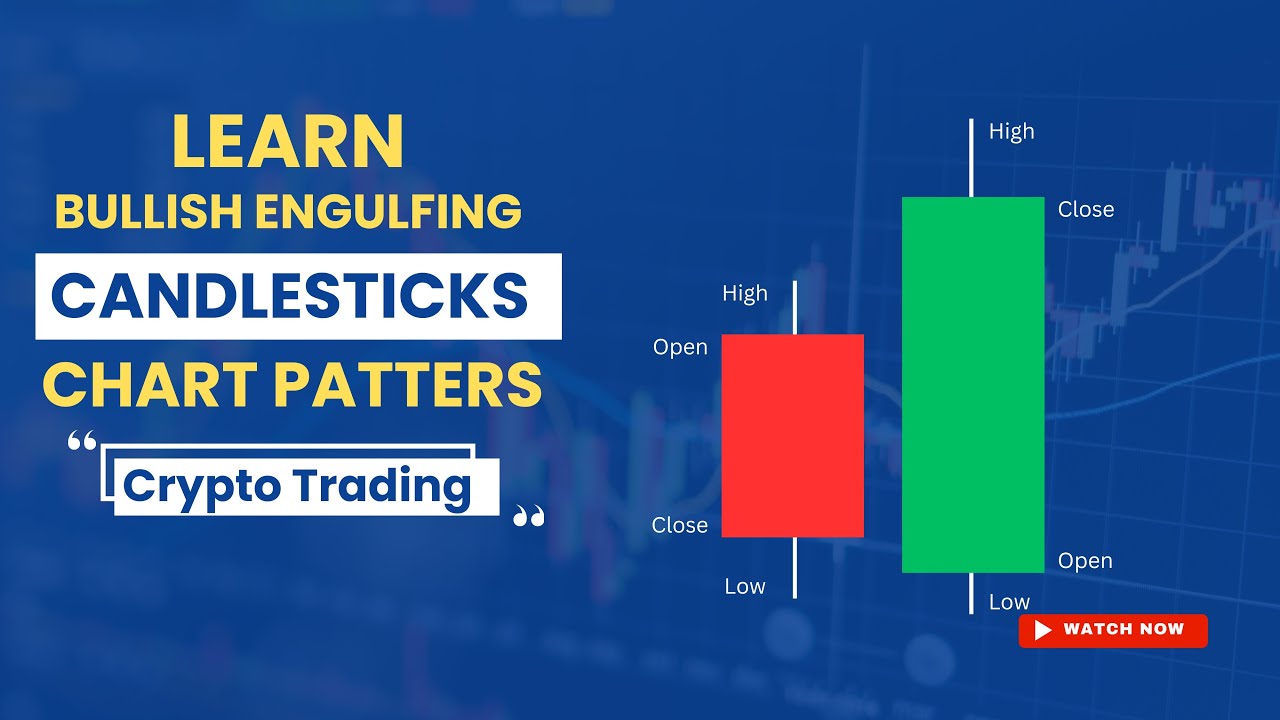 LEARN
BULLISH ENGULFING
CANDLESTICKS
CHART PATTERS
“ Crypto Trading ”

High
Open
Close
Low

High
Close
Open
Low

WATCH NOW